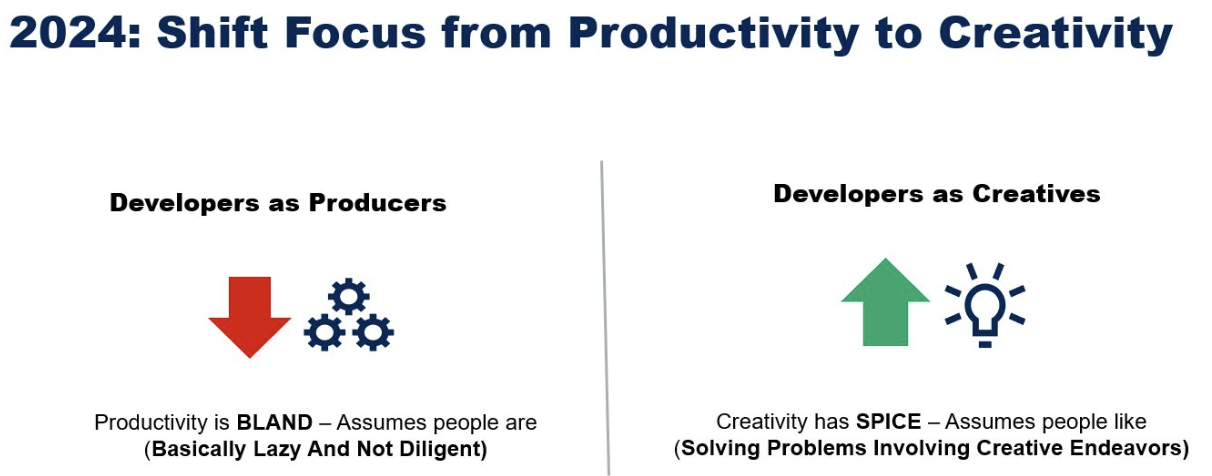 2024: Shift Focus from Productivity to Creativity

Developers as Producers

Productivity is BLAND – Assumes people are (Basically Lazy And Not Diligent)

Developers as Creatives

Creativity has SPICE – Assumes people like (Solving Problems Involving Creative Endeavors)